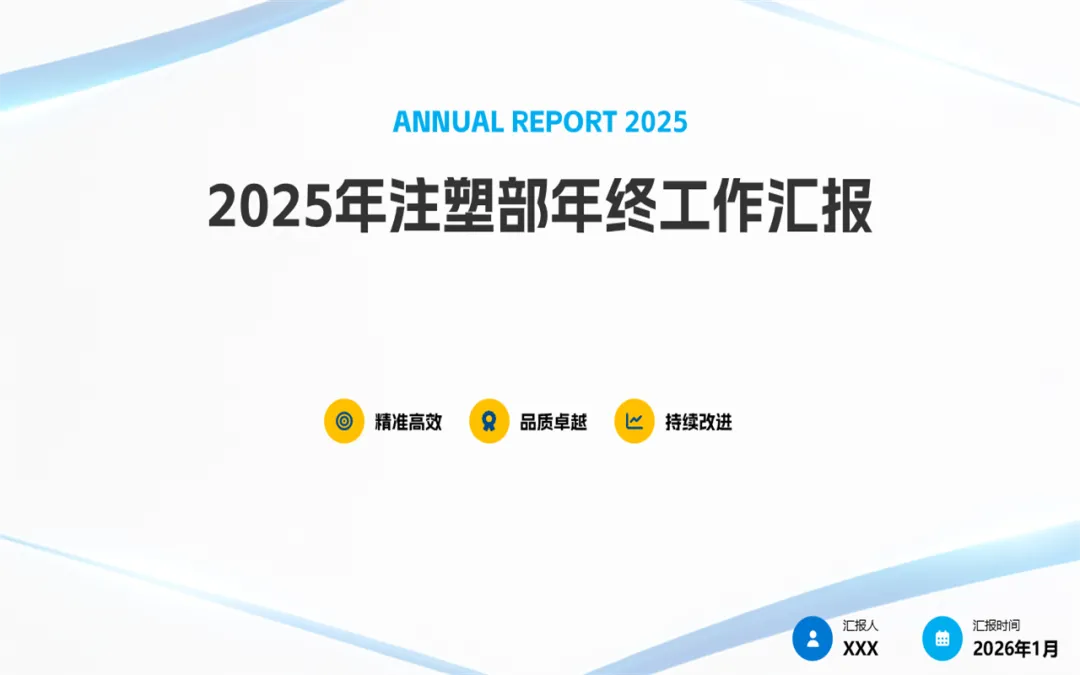 ANNUAL REPORT 2025

2025年注塑部年终工作汇报

精准高效 品质卓越 持续改进

汇报人
XXX

汇报时间
2026年1月